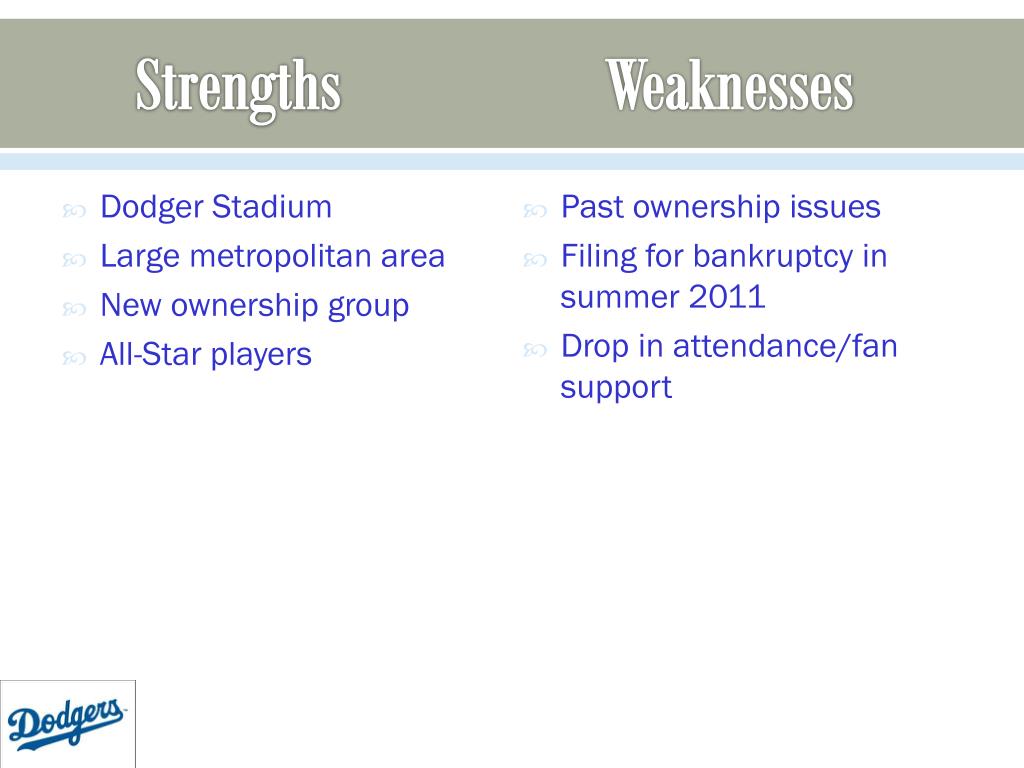 Strengths

Dodger Stadium
Large metropolitan area
New ownership group
All-Star players

Weaknesses

Past ownership issues
Filing for bankruptcy in summer 2011
Drop in attendance/fan support

Dodgers